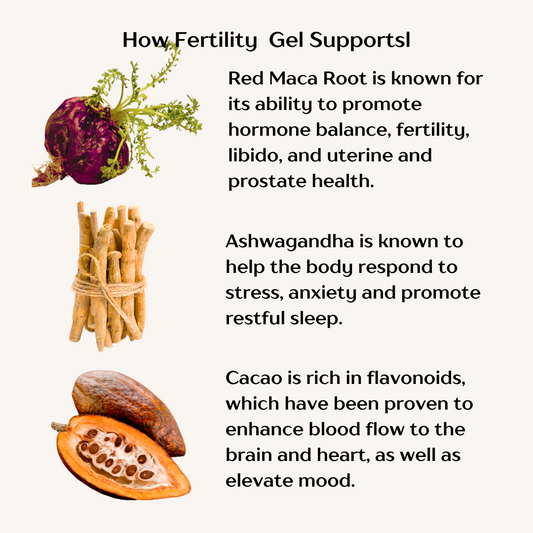 How Fertility Gel Supportsl

Red Maca Root is known for its ability to promote hormone balance, fertility, libido, and uterine and prostate health.

Ashwagandha is known to help the body respond to stress, anxiety and promote restful sleep.

Cacao is rich in flavonoids, which have been proven to enhance blood flow to the brain and heart, as well as elevate mood.